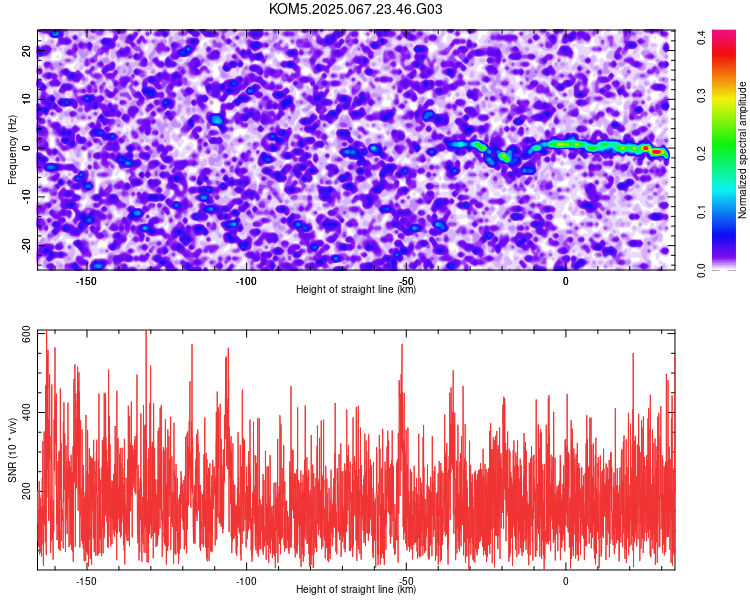 KOM5.2025.067.23.46.G03

Frequency (Hz)
20
10
0
-10
-20
-150
-100
-50
0
Height of straight line (km)

Normalized spectral amplitude
0.0
0.1
0.2
0.3
0.4

SNR (10 * v/v)
600
400
200
-150
-100
-50
0
Height of straight line (km)